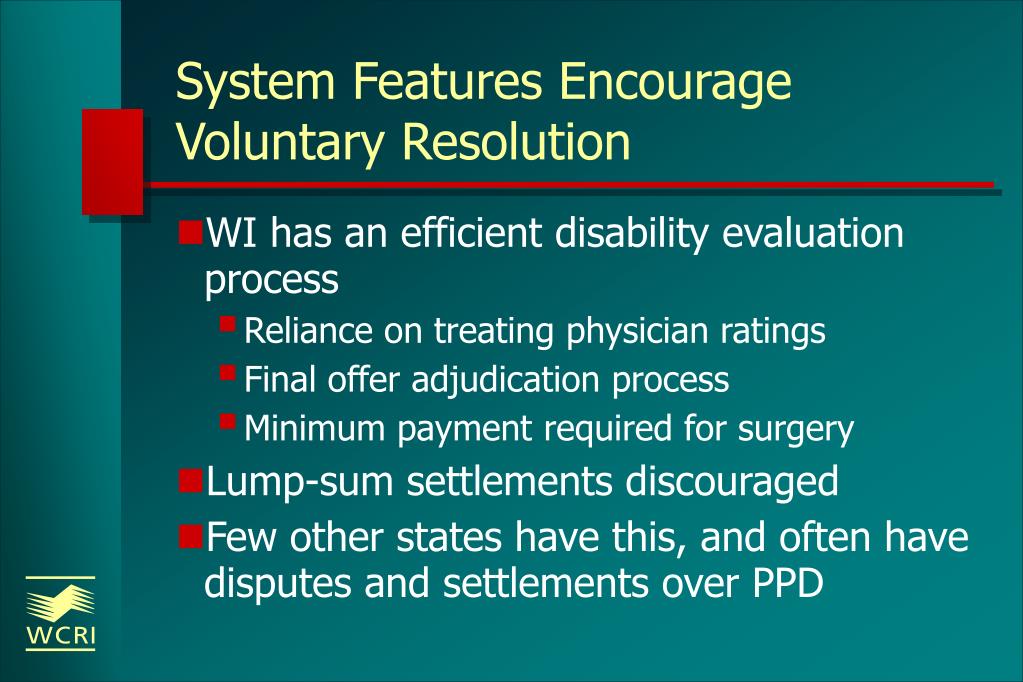 System Features Encourage Voluntary Resolution

WI has an efficient disability evaluation process

Reliance on treating physician ratings

Final offer adjudication process

Minimum payment required for surgery

Lump-sum settlements discouraged

Few other states have this, and often have disputes and settlements over PPD

WCRI